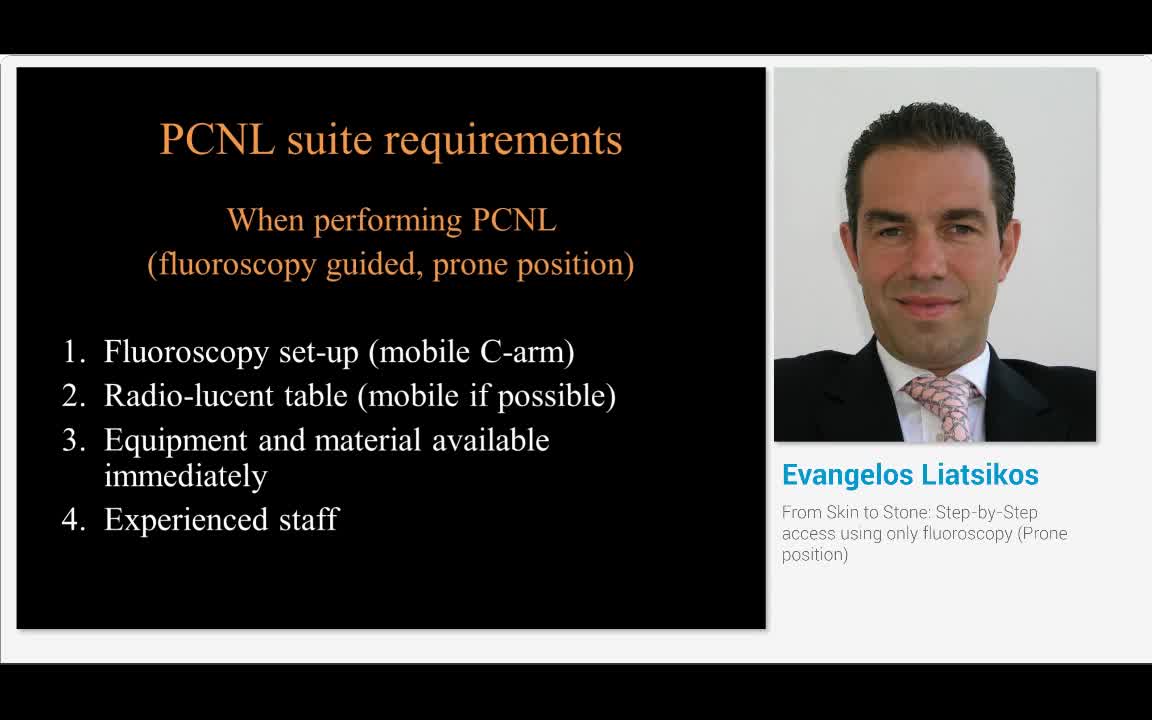 PCNL suite requirements

When performing PCNL
(fluoroscopy guided, prone position)

1. Fluoroscopy set-up (mobile C-arm)
2. Radio-lucent table (mobile if possible)
3. Equipment and material available immediately
4. Experienced staff

Evangelos Liatsikos

From Skin to Stone: Step-by-Step access using only fluoroscopy (Prone position)